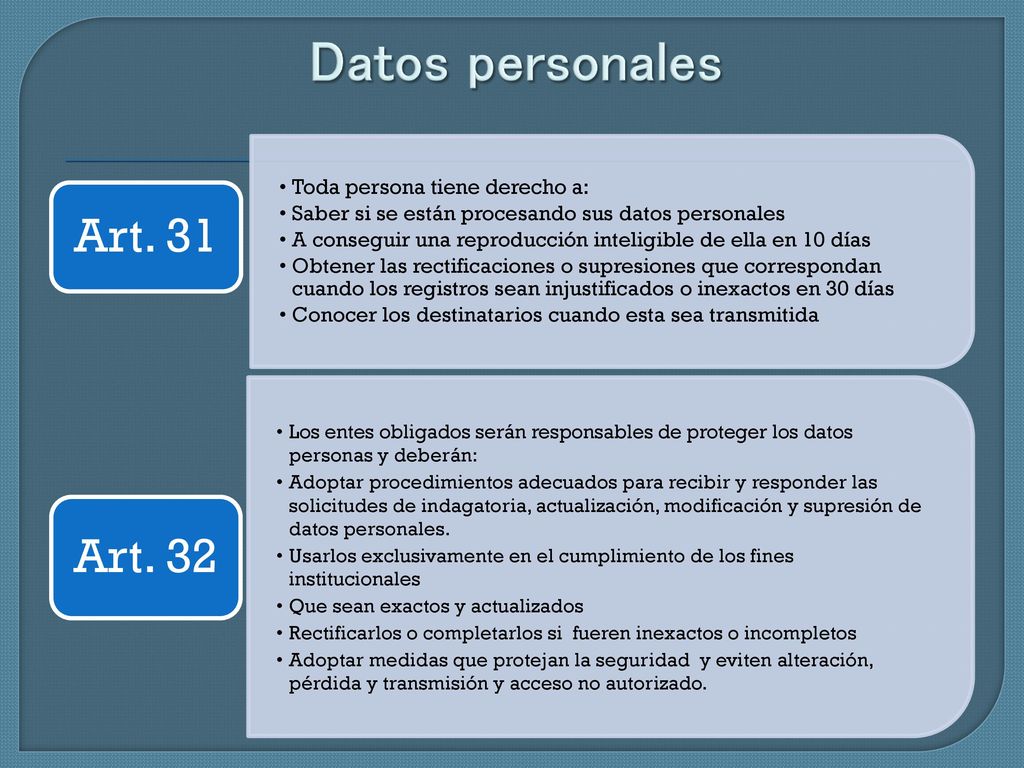 Datos personales

Art. 31

• Toda persona tiene derecho a:
• Saber si se están procesando sus datos personales
• A conseguir una reproducción inteligible de ella en 10 días
• Obtener las rectificaciones o supresiones que correspondan cuando los registros sean injustificados o inexactos en 30 días
• Conocer los destinatarios cuando esta sea transmitida

Art. 32

• Los entes obligados serán responsables de proteger los datos personas y deberán:
• Adoptar procedimientos adecuados para recibir y responder las solicitudes de indagatoria, actualización, modificación y supresión de datos personales.
• Usarlos exclusivamente en el cumplimiento de los fines institucionales
• Que sean exactos y actualizados
• Rectificarlos o completarlos si fueren inexactos o incompletos
• Adoptar medidas que protejan la seguridad y eviten alteración, pérdida y transmisión y acceso no autorizado.